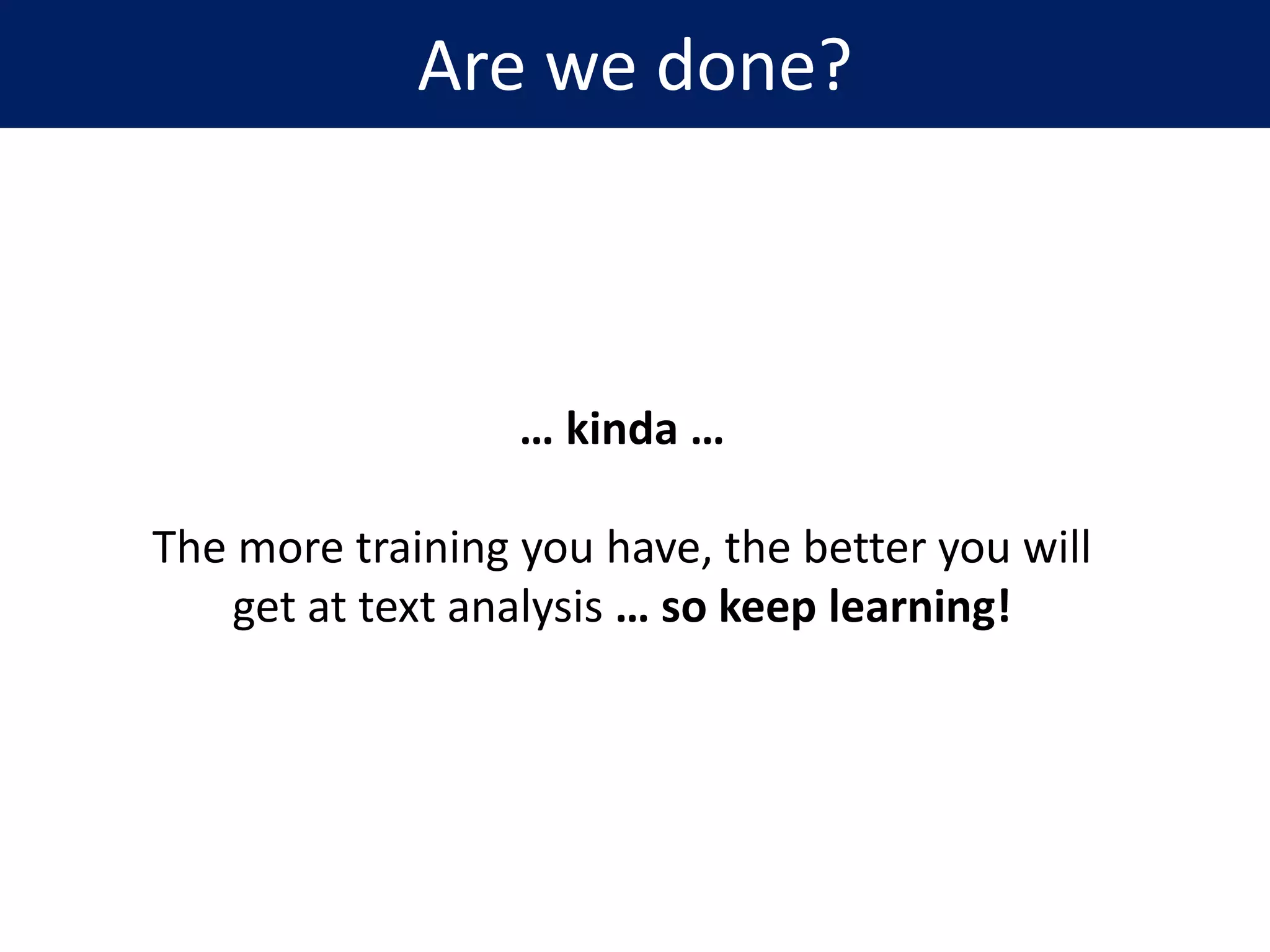 Are we done?

… kinda …

The more training you have, the better you will get at text analysis … so keep learning!